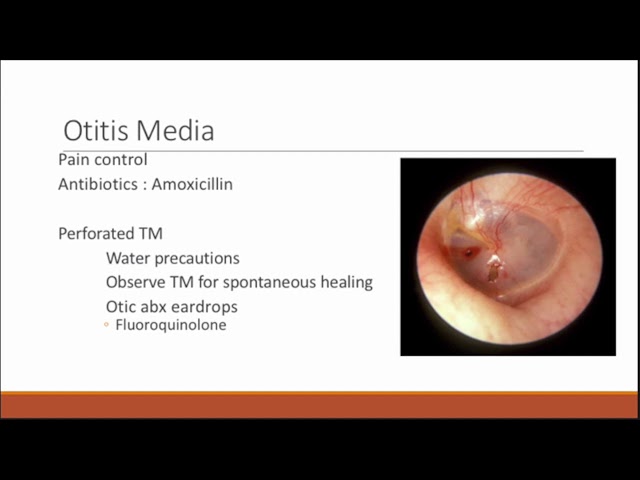 Otitis Media

Pain control

Antibiotics : Amoxicillin

Perforated TM

Water precautions

Observe TM for spontaneous healing

Otic abx eardrops

◦ Fluoroquinolone